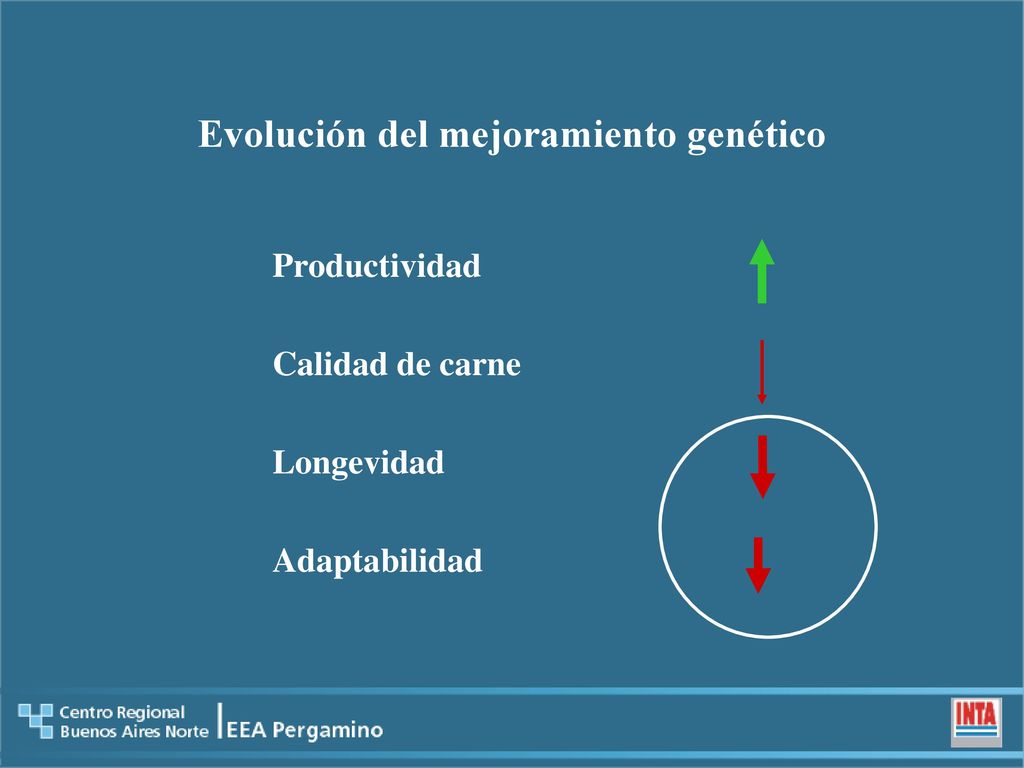 Evolución del mejoramiento genético

Productividad

Calidad de carne

Longevidad

Adaptabilidad

Centro Regional Buenos Aires Norte

EEA Pergamino

INTA